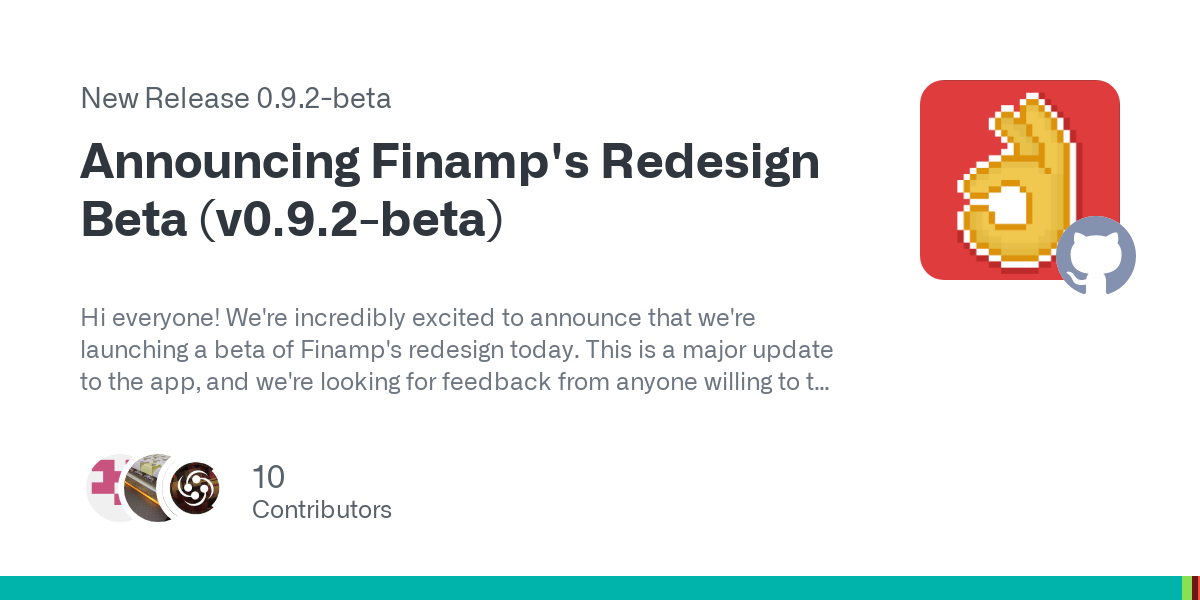 New Release 0.9.2-beta

Announcing Finamp's Redesign Beta (v0.9.2-beta)

Hi everyone! We're incredibly excited to announce that we're launching a beta of Finamp's redesign today. This is a major update to the app, and we're looking for feedback from anyone willing to t...

10
Contributors